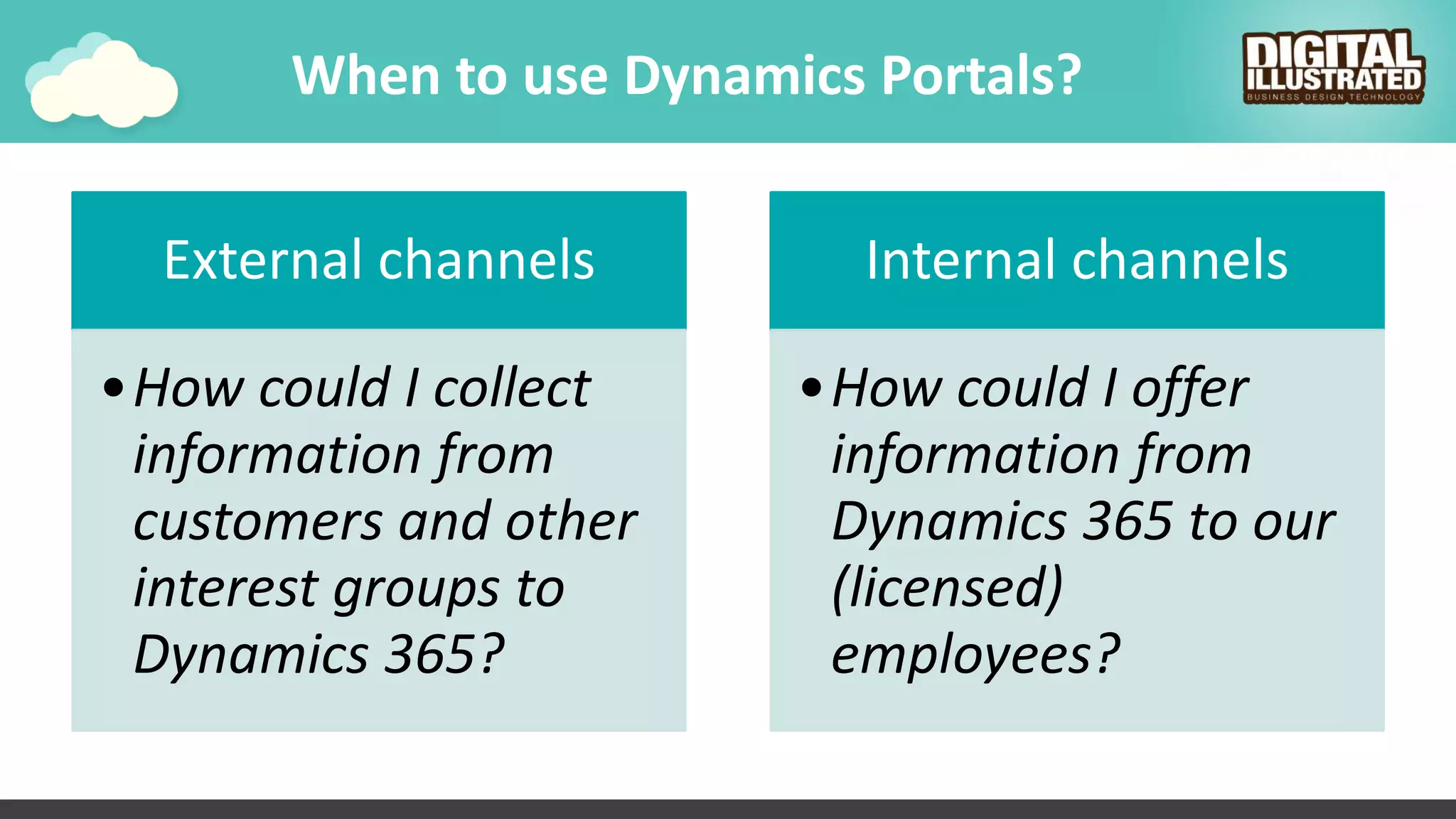 When to use Dynamics Portals?

DIGITAL ILLUSTRATED
BUSINESS DESIGN TECHNOLOGY

External channels

• How could I collect information from customers and other interest groups to Dynamics 365?

Internal channels

• How could I offer information from Dynamics 365 to our (licensed) employees?